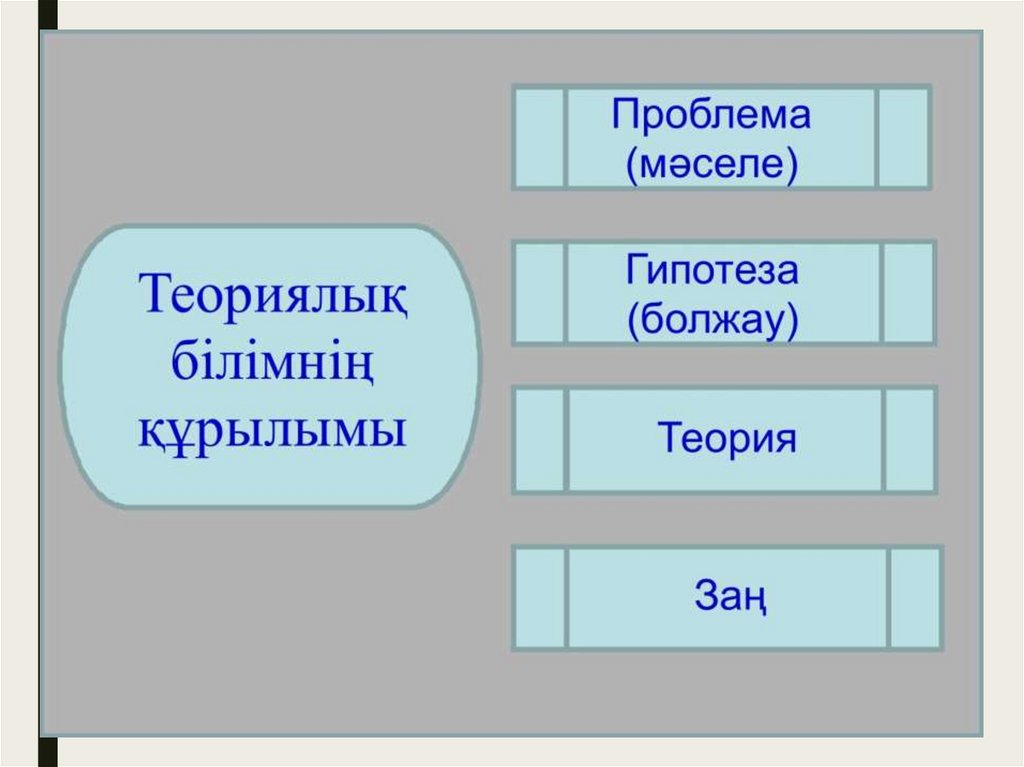 Теориялық білімнің құрылымы

Проблема (мәселе)

Гипотеза (болжау)

Теория

Заң